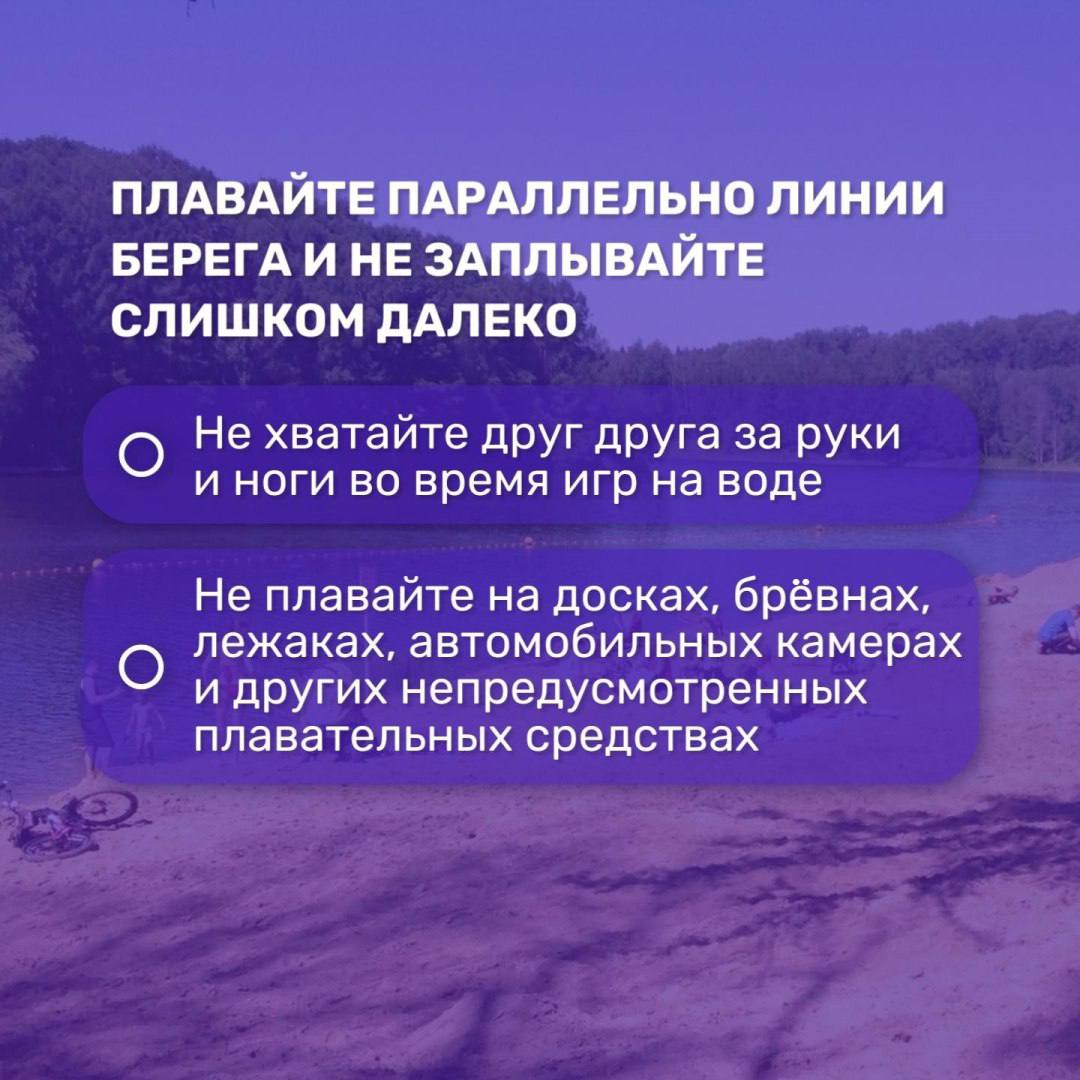 ПЛАВАЙТЕ ПАРАЛЛЕЛЬНО ЛИНИИ БЕРЕГА И НЕ ЗАПЛЫВАЙТЕ СЛИШКОМ ДАЛЕКО

Не хватайте друг друга за руки и ноги во время игр на воде

Не плавайте на досках, брёвнах, лежаках, автомобильных камерах и других непредусмотренных плавательных средствах